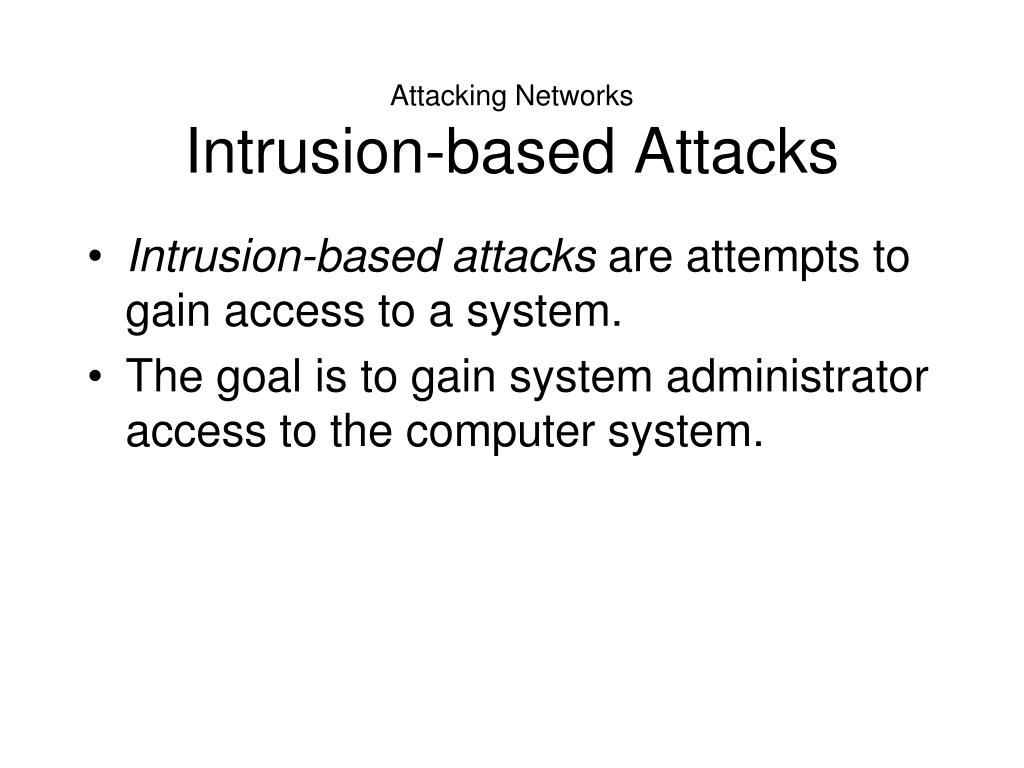 Attacking Networks
Intrusion-based Attacks

• Intrusion-based attacks are attempts to gain access to a system.
• The goal is to gain system administrator access to the computer system.